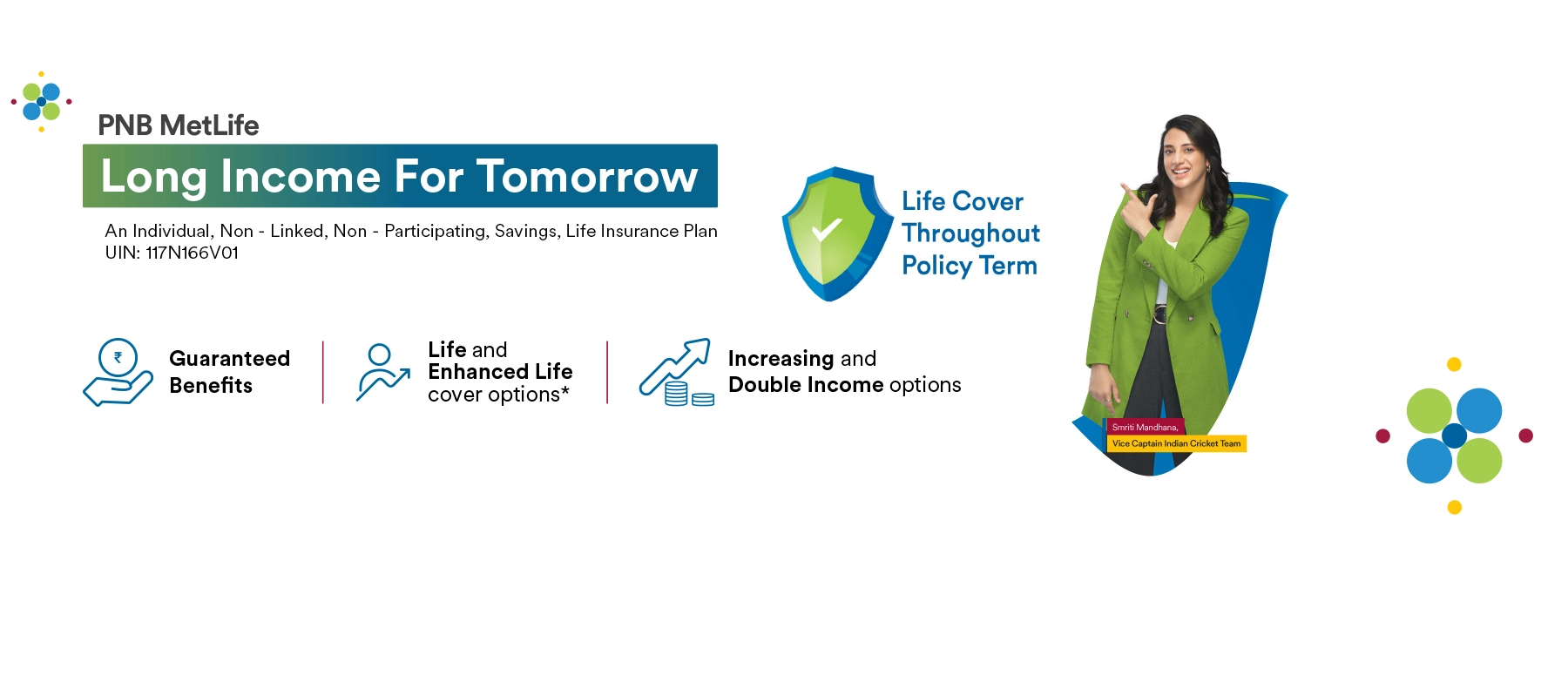 PNB MetLife

Long Income For Tomorrow

An Individual, Non - Linked, Non - Participating, Savings, Life Insurance Plan
UIN: 117N166V01

Life Cover Throughout Policy Term

₹ Guaranteed Benefits

Life and Enhanced Life cover options*

Increasing and Double Income options

Smriti Mandhana,
Vice Captain Indian Cricket Team